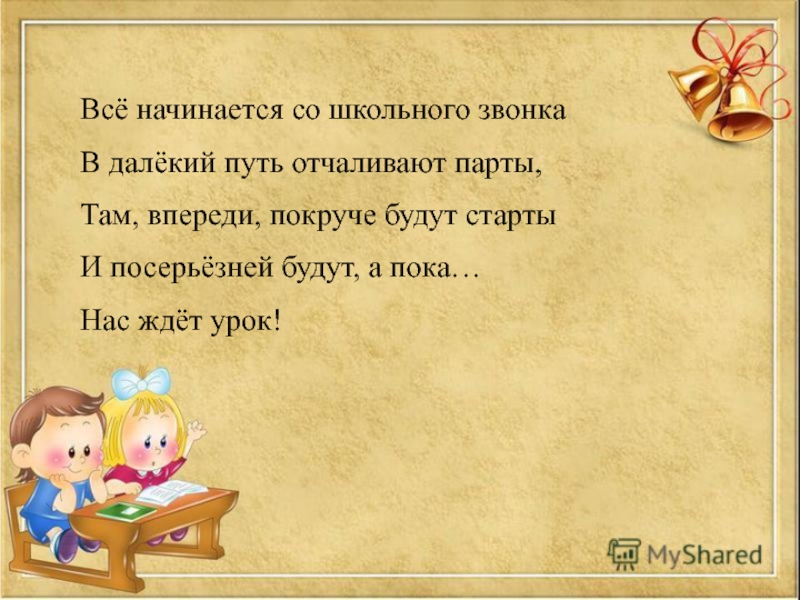 Всё начинается со школьного звонка

В далёкий путь отчаливают парты,

Там, впереди, покруче будут старты

И посерьёзней будут, а пока…

Нас ждёт урок!

MyShared